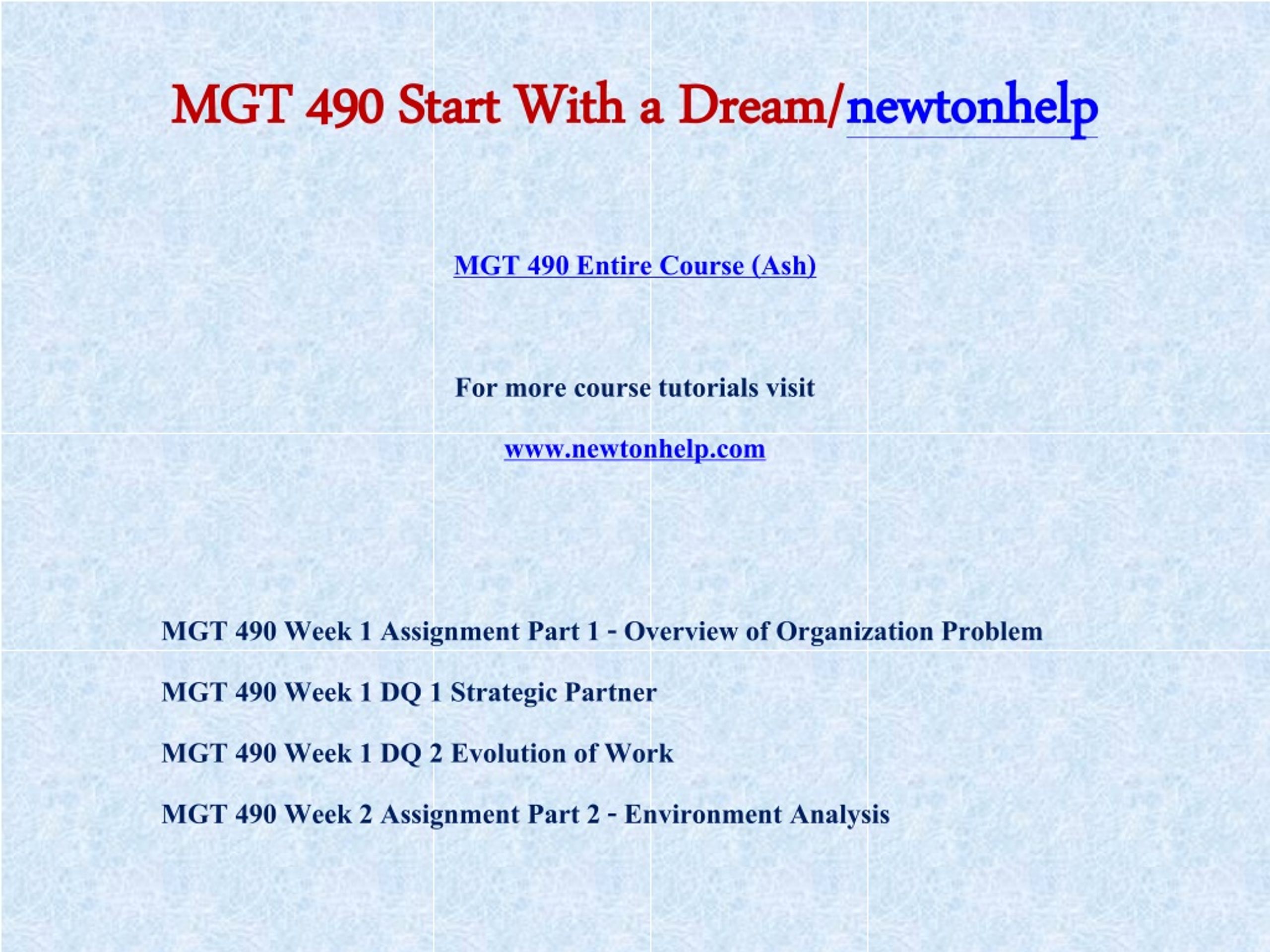 MGT 490 Start With a Dream/newtonhelp

MGT 490 Entire Course (Ash)

For more course tutorials visit

www.newtonhelp.com

MGT 490 Week 1 Assignment Part 1 - Overview of Organization Problem

MGT 490 Week 1 DQ 1 Strategic Partner

MGT 490 Week 1 DQ 2 Evolution of Work

MGT 490 Week 2 Assignment Part 2 - Environment Analysis